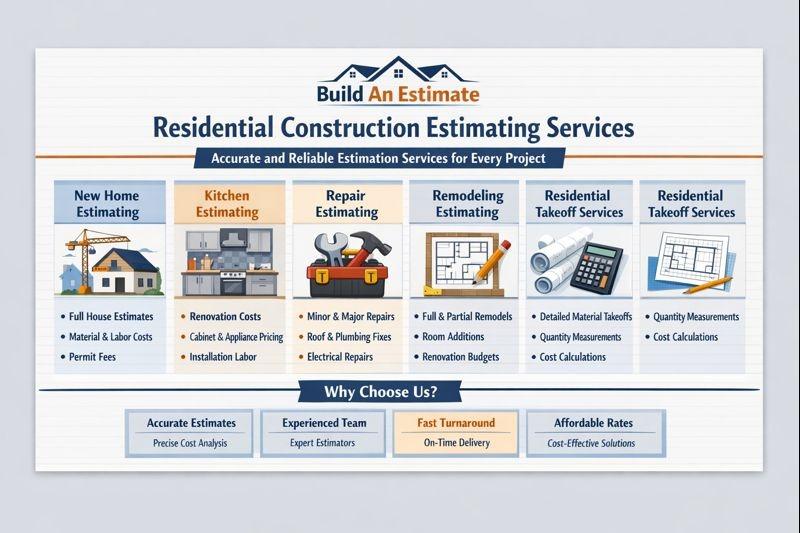 Build An Estimate

Residential Construction Estimating Services

Accurate and Reliable Estimation Services for Every Project

New Home Estimating
• Full House Estimates
• Material & Labor Costs
• Permit Fees

Kitchen Estimating
• Renovation Costs
• Cabinet & Appliance Pricing
• Installation Labor

Repair Estimating
• Minor & Major Repairs
• Roof & Plumbing Fixes
• Electrical Repairs

Remodeling Estimating
• Full & Partial Remodels
• Room Additions
• Renovation Budgets

Residential Takeoff Services
• Detailed Material Takeoffs
• Quantity Measurements
• Cost Calculations

Residential Takeoff Services
• Quantity Measurements
• Cost Calculations

Why Choose Us?

Accurate Estimates
Precise Cost Analysis

Experienced Team
Expert Estimators

Fast Turnaround
On-Time Delivery

Affordable Rates
Cost-Effective Solutions